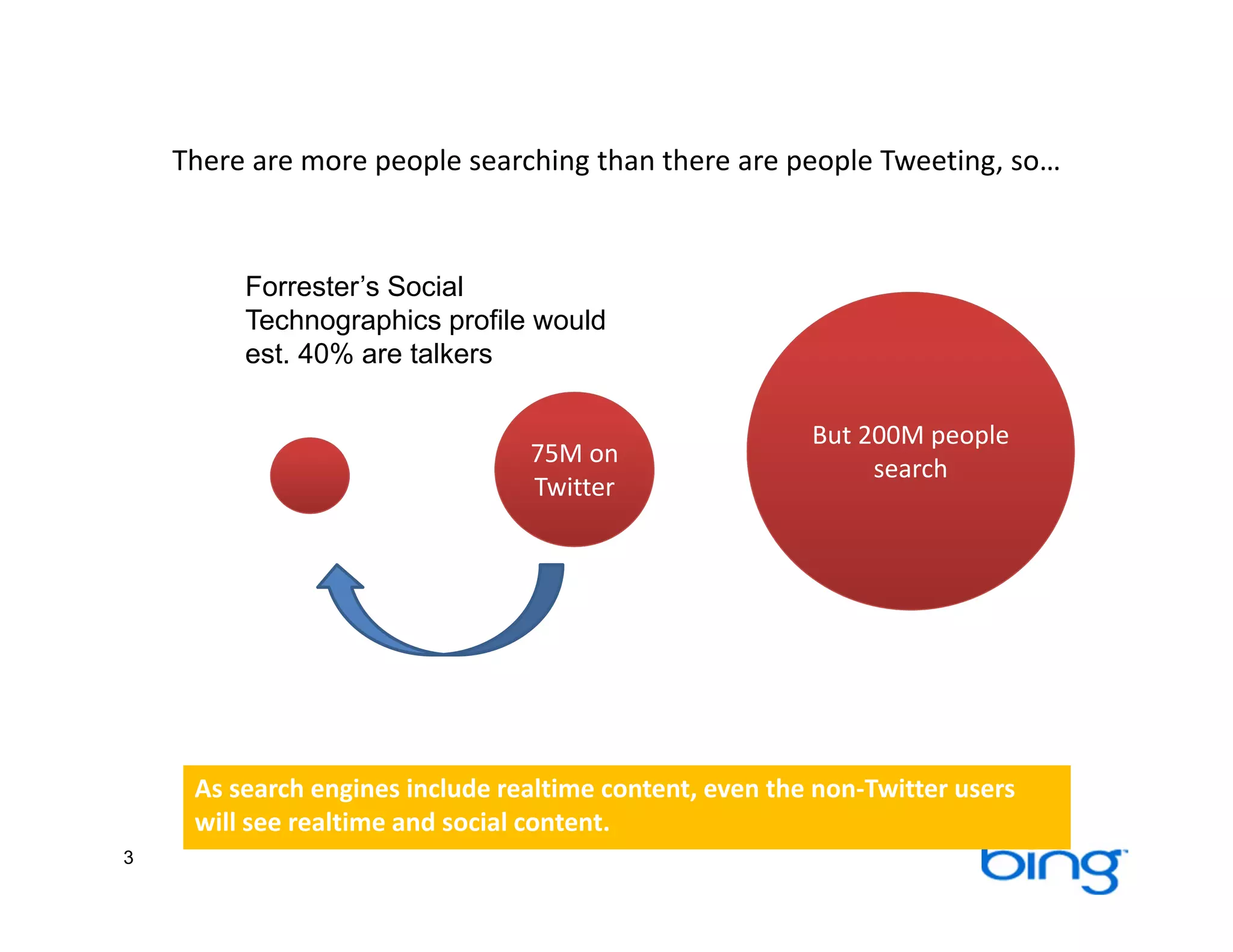 There are more people searching than there are people Tweeting, so…

Forrester's Social Technographics profile would est. 40% are talkers

75M on Twitter

But 200M people search

As search engines include realtime content, even the non-Twitter users will see realtime and social content.

3

bing